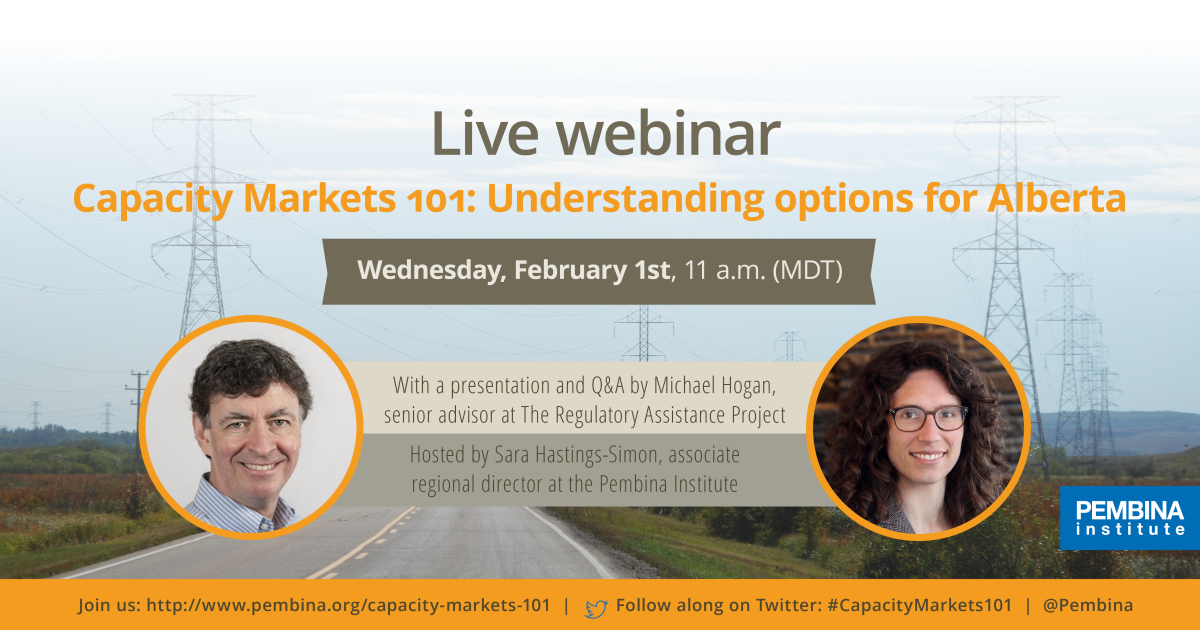 Live webinar

Capacity Markets 101: Understanding options for Alberta

Wednesday, February 1st, 11 a.m. (MDT)

With a presentation and Q&A by Michael Hogan, senior advisor at The Regulatory Assistance Project

Hosted by Sara Hastings-Simon, associate regional director at the Pembina Institute

PEMBINA institute

Join us: http://www.pembina.org/capacity-markets-101 | Follow along on Twitter: #CapacityMarkets101 | @Pembina